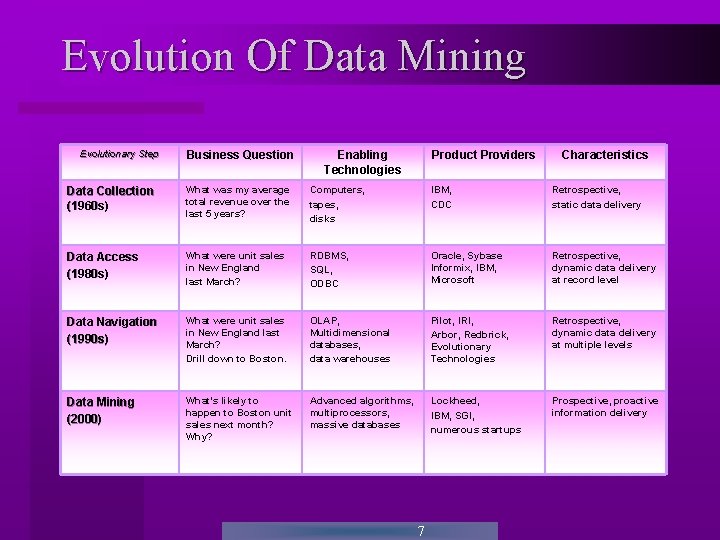 Evolution Of Data Mining

| Evolutionary Step | Business Question | Enabling Technologies | Product Providers | Characteristics |
|---|---|---|---|---|
| Data Collection (1960s) | What was my average total revenue over the last 5 years? | Computers, tapes, disks | IBM, CDC | Retrospective, static data delivery |
| Data Access (1980s) | What were unit sales in New England last March? | RDBMS, SQL, ODBC | Oracle, Sybase Informix, IBM, Microsoft | Retrospective, dynamic data delivery at record level |
| Data Navigation (1990s) | What were unit sales in New England last March? Drill down to Boston. | OLAP, Multidimensional databases, data warehouses | Pilot, IRI, Arbor, Redbrick, Evolutionary Technologies | Retrospective, dynamic data delivery at multiple levels |
| Data Mining (2000) | What's likely to happen to Boston unit sales next month? Why? | Advanced algorithms, multiprocessors, massive databases | Lockheed, IBM, SGI, numerous startups | Prospective, proactive information delivery |

7